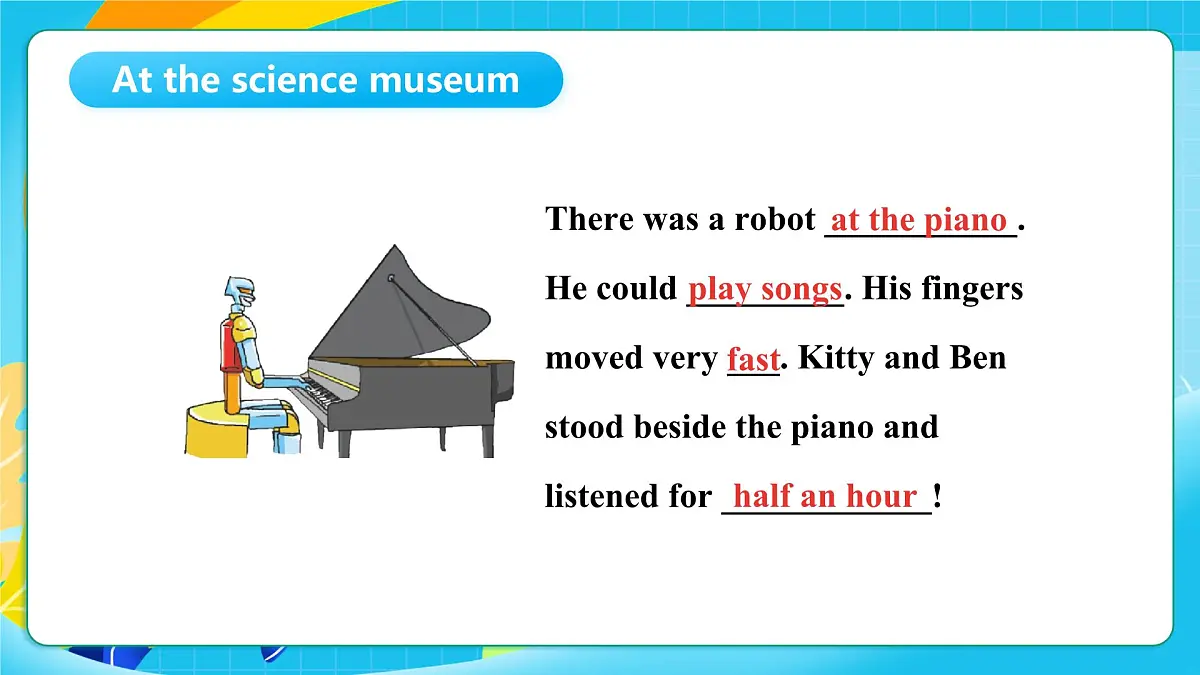 At the science museum

There was a robot at the piano. He could play songs. His fingers moved very fast. Kitty and Ben stood beside the piano and listened for half an hour!